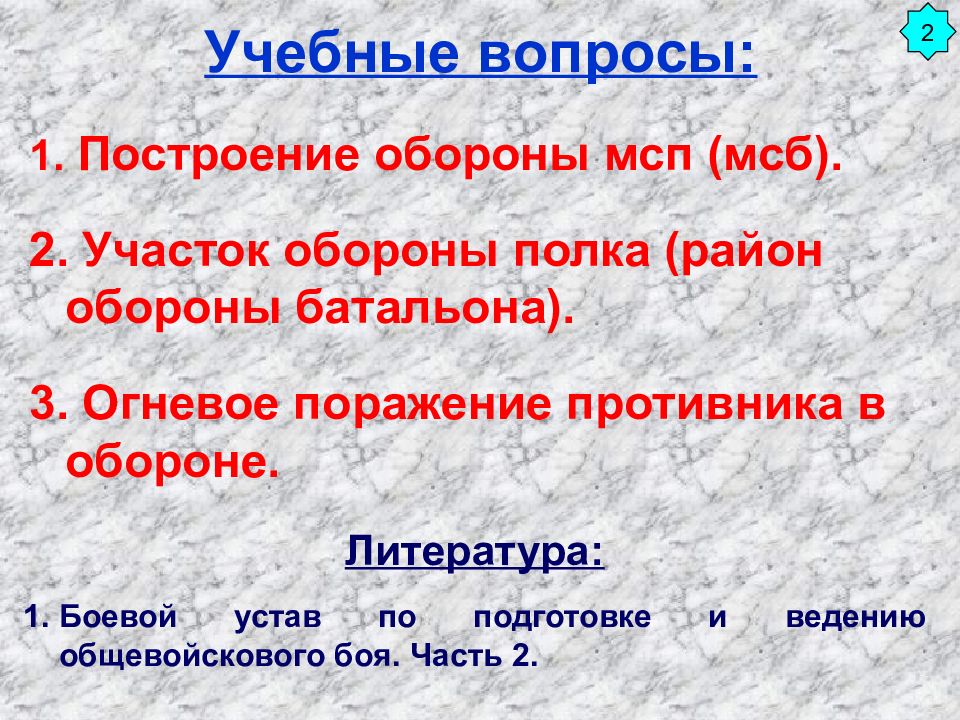 2

Учебные вопросы:

1. Построение обороны мсп (мсб).

2. Участок обороны полка (район обороны батальона).

3. Огневое поражение противника в обороне.

Литература:

1. Боевой устав по подготовке и ведению общевойскового боя. Часть 2.